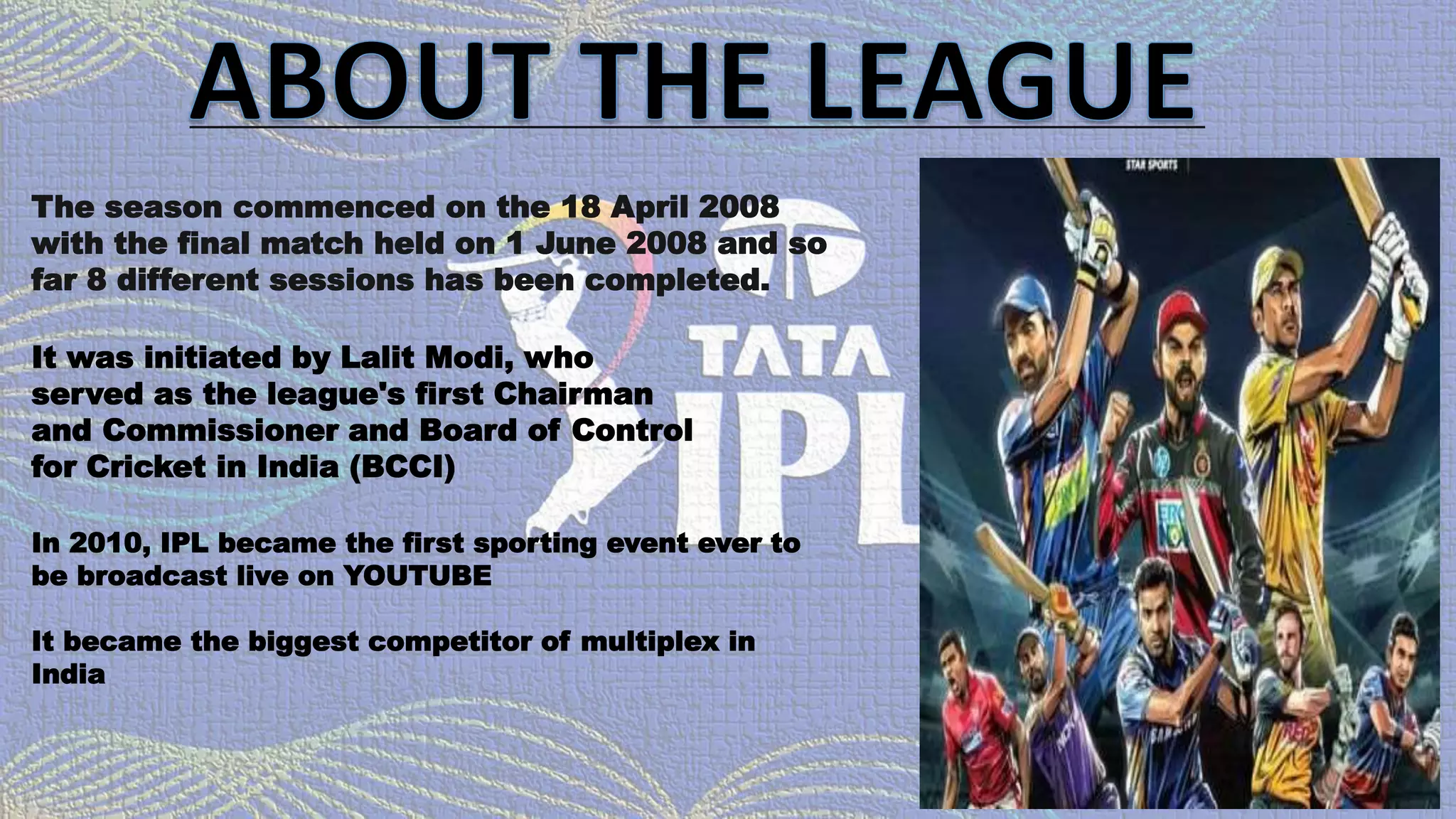 ABOUT THE LEAGUE

The season commenced on the 18 April 2008 with the final match held on 1 June 2008 and so far 8 different sessions has been completed.

It was initiated by Lalit Modi, who served as the league's first Chairman and Commissioner and Board of Control for Cricket in India (BCCI)

In 2010, IPL became the first sporting event ever to be broadcast live on YOUTUBE

It became the biggest competitor of multiplex in India

TATA
IPL

STAR SPORTS